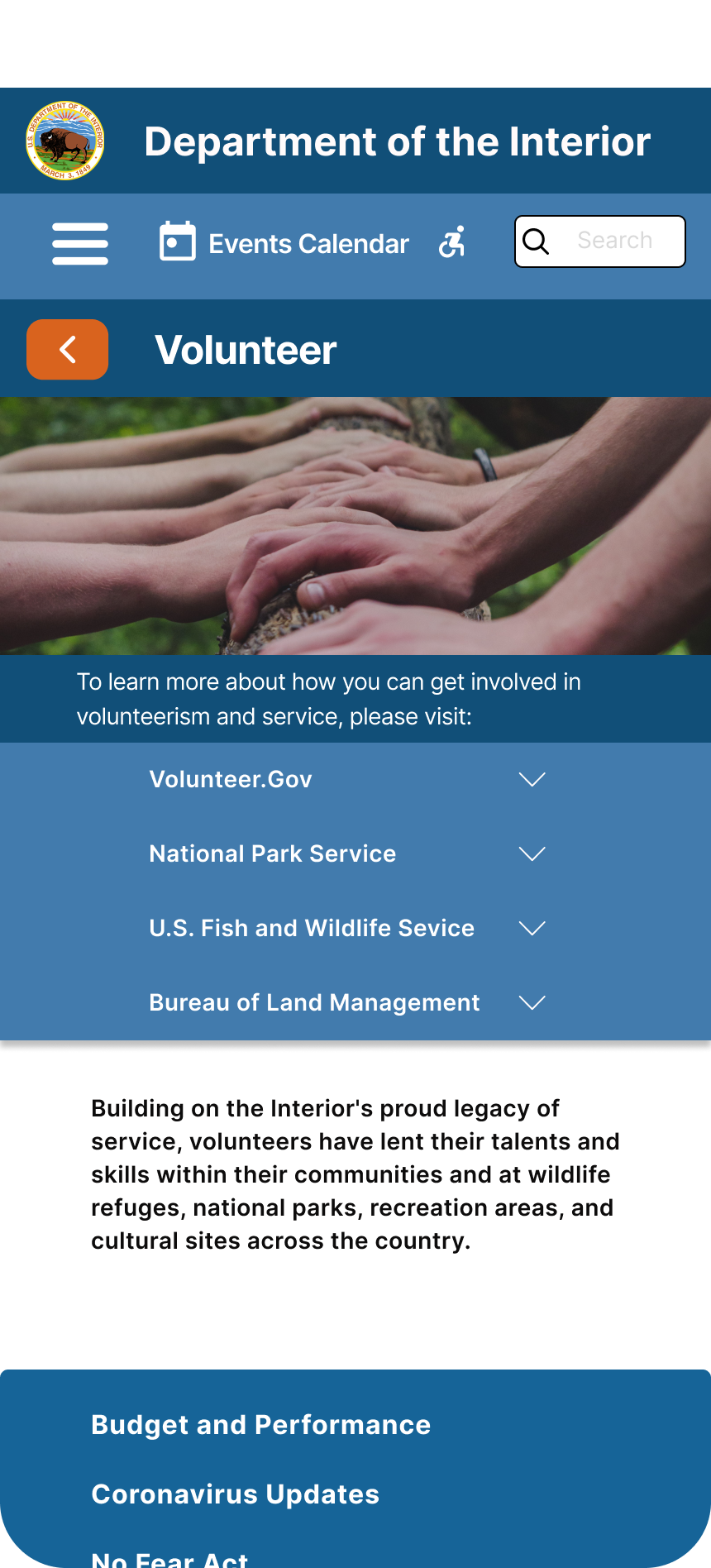 U.S. DEPARTMENT OF THE INTERIOR MARCH 3, 1849

Department of the Interior

Events Calendar

Search

Volunteer

To learn more about how you can get involved in volunteerism and service, please visit:

Volunteer.Gov

National Park Service

U.S. Fish and Wildlife Sevice

Bureau of Land Management

Building on the Interior's proud legacy of service, volunteers have lent their talents and skills within their communities and at wildlife refuges, national parks, recreation areas, and cultural sites across the country.

Budget and Performance

Coronavirus Updates

No Fear Act